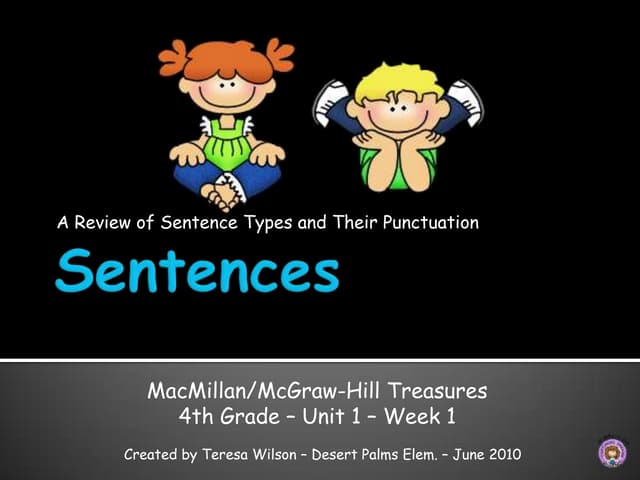 A Review of Sentence Types and Their Punctuation

Sentences

MacMillan/McGraw-Hill Treasures
4th Grade – Unit 1 – Week 1

Created by Teresa Wilson – Desert Palms Elem. – June 2010